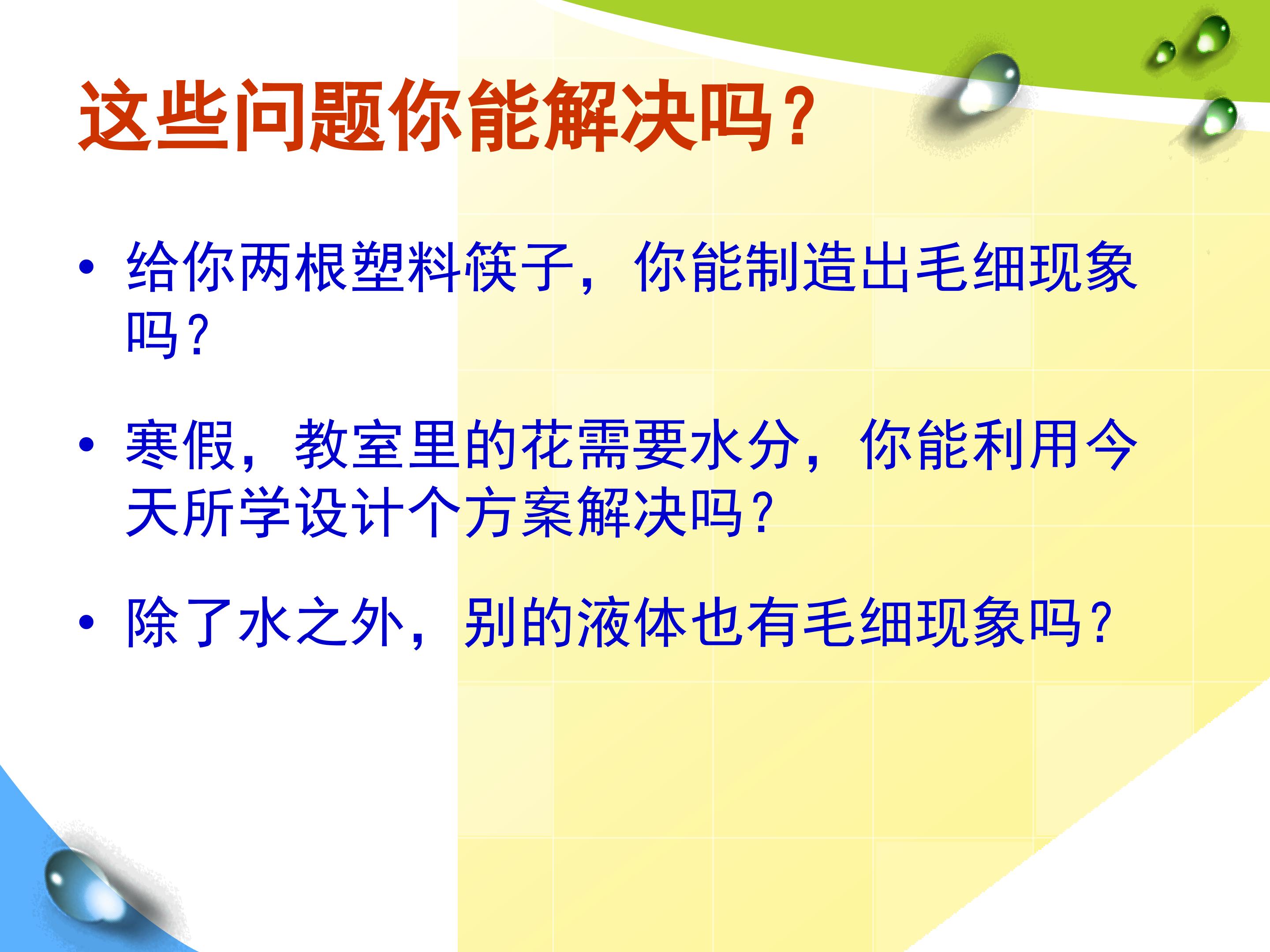 这些问题你能解决吗？

• 给你两根塑料筷子，你能制造出毛细现象吗？

• 寒假，教室里的花需要水分，你能利用今天所学设计个方案解决吗？

• 除了水之外，别的液体也有毛细现象吗？